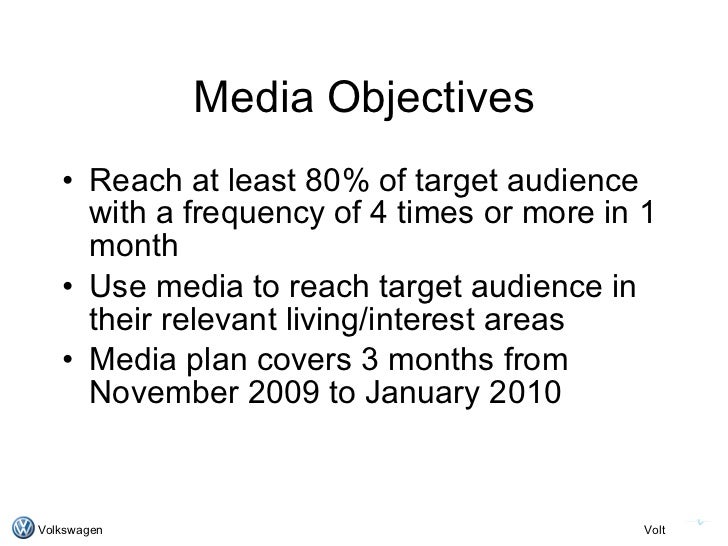 Media Objectives

• Reach at least 80% of target audience with a frequency of 4 times or more in 1 month
• Use media to reach target audience in their relevant living/interest areas
• Media plan covers 3 months from November 2009 to January 2010

Volkswagen

Volt